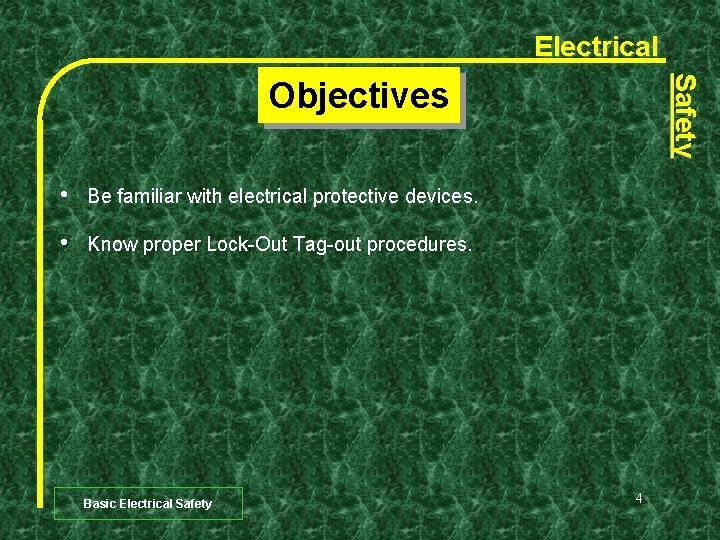 Electrical

Safety

Objectives

• Be familiar with electrical protective devices.

• Know proper Lock-Out Tag-out procedures.

Basic Electrical Safety

4